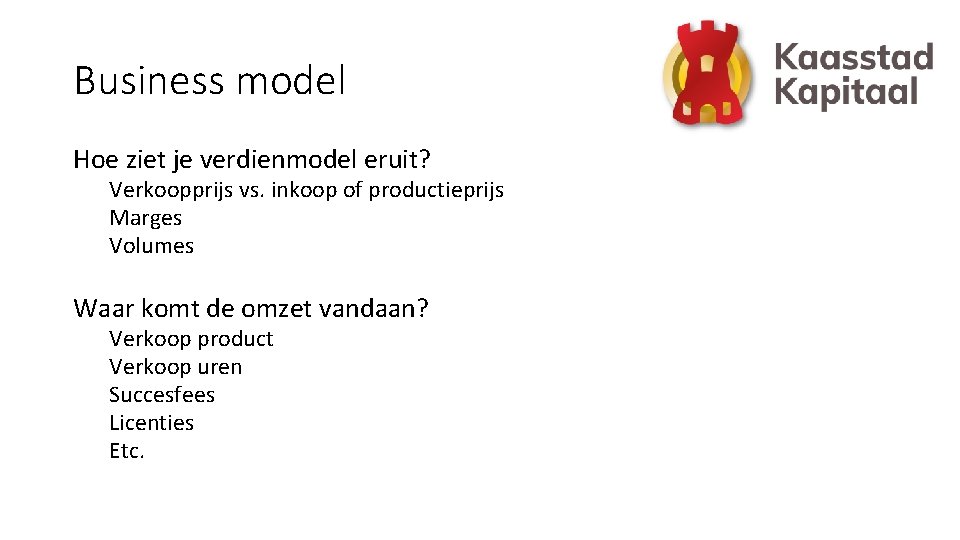 Business model

Kaasstad Kapitaal

Hoe ziet je verdienmodel eruit?
Verkoopprijs vs. inkoop of productieprijs
Marges
Volumes

Waar komt de omzet vandaan?
Verkoop product
Verkoop uren
Succesfees
Licenties
Etc.